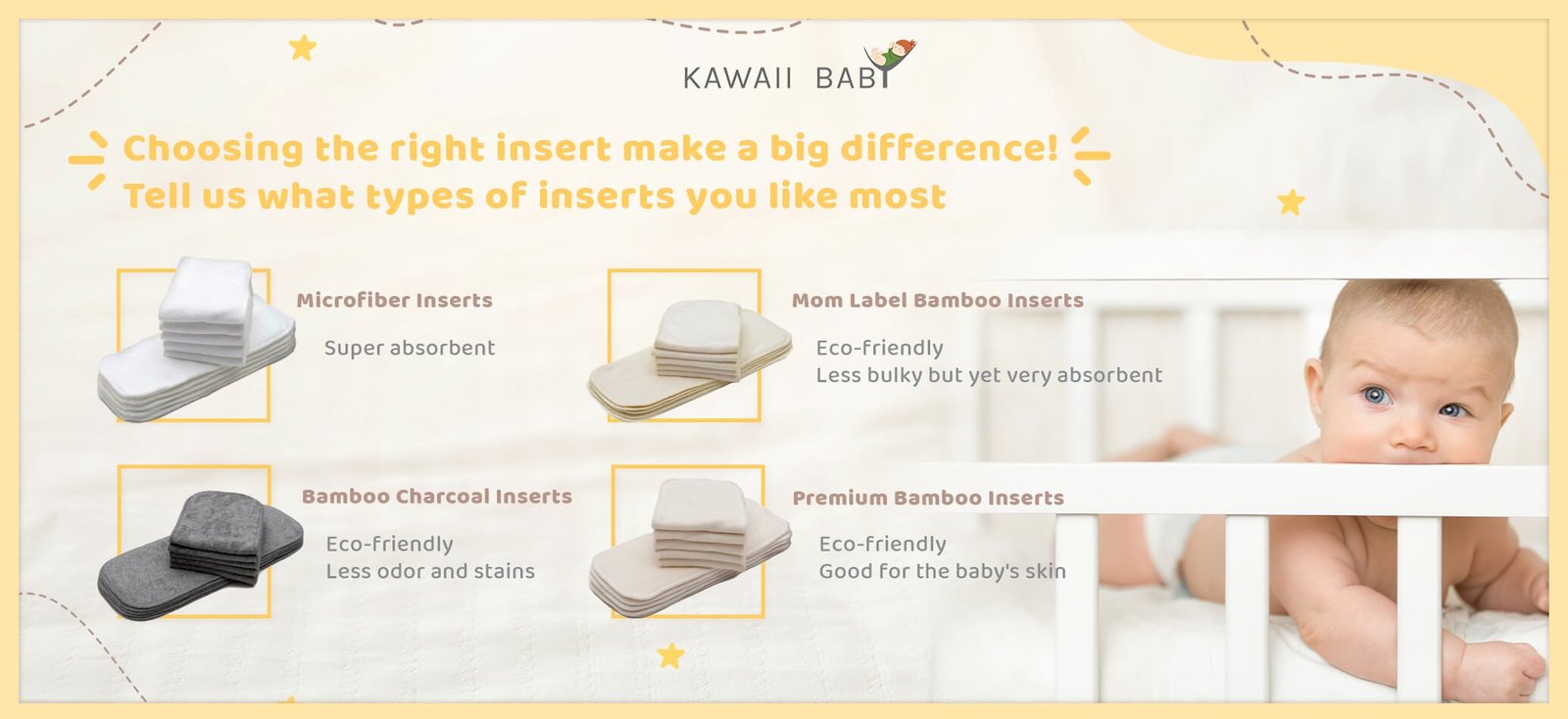 KAWAII BABY

Choosing the right insert make a big difference!
Tell us what types of inserts you like most

Microfiber Inserts

Super absorbent

Mom Label Bamboo Inserts

Eco-friendly
Less bulky but yet very absorbent

Bamboo Charcoal Inserts

Eco-friendly
Less odor and stains

Premium Bamboo Inserts

Eco-friendly
Good for the baby's skin